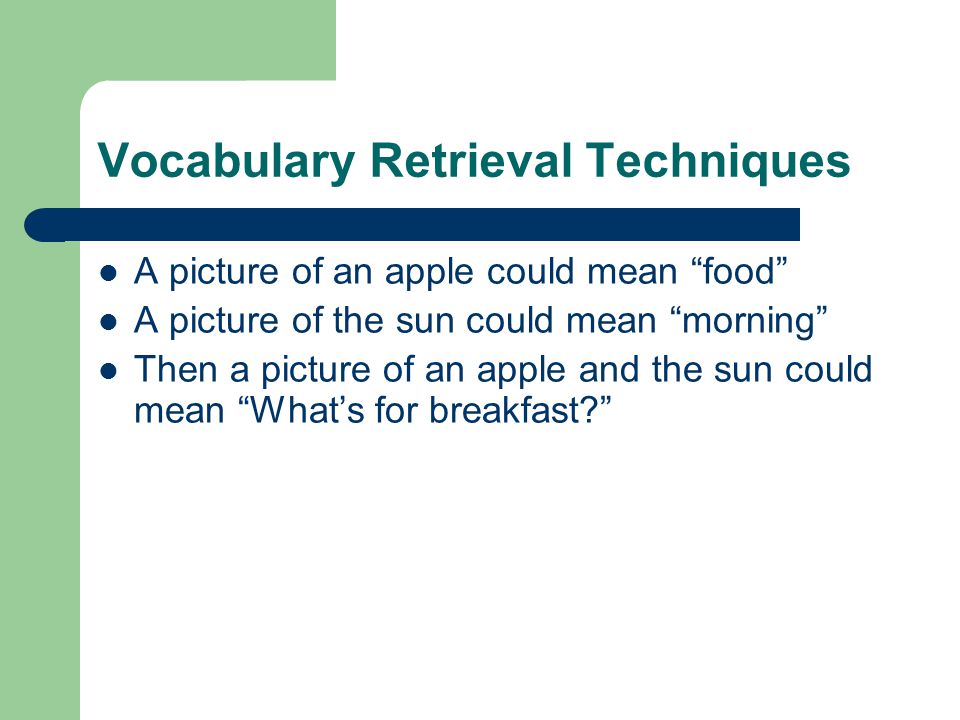 Vocabulary Retrieval Techniques

- A picture of an apple could mean “food”
- A picture of the sun could mean “morning”
- Then a picture of an apple and the sun could mean “What’s for breakfast?”